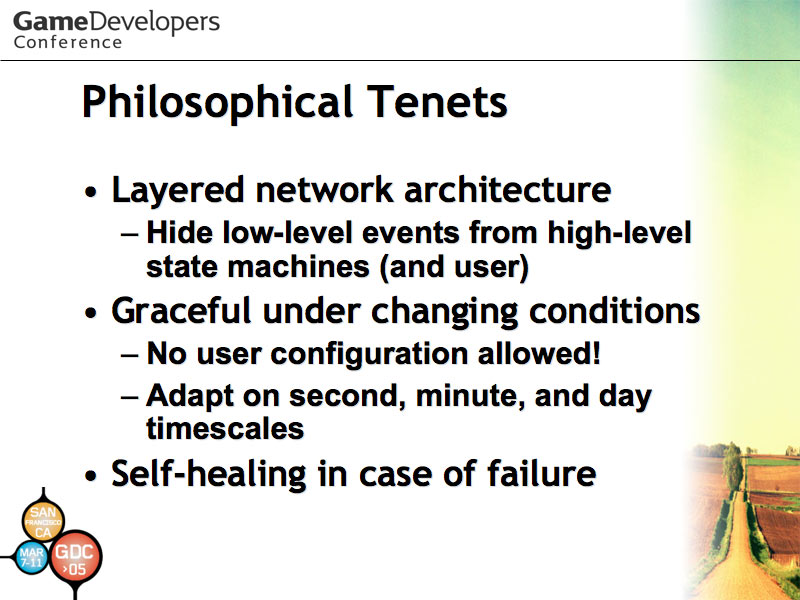 GameDevelopers
Conference

Philosophical Tenets

• Layered network architecture
– Hide low-level events from high-level state machines (and user)
• Graceful under changing conditions
– No user configuration allowed!
– Adapt on second, minute, and day timescales
• Self-healing in case of failure

SAN FRANCISCO CA
MAR 7-11
GDC ›05